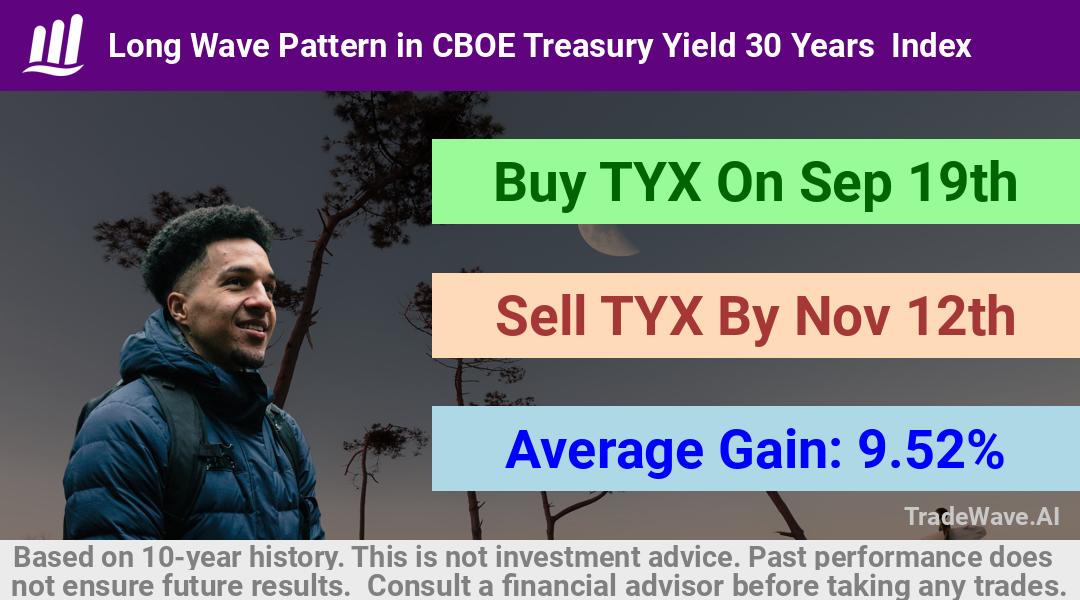 Long Wave Pattern in CBOE Treasury Yield 30 Years Index

Buy TYX On Sep 19th

Sell TYX By Nov 12th

Average Gain: 9.52%

TradeWave.AI

Based on 10-year history. This is not investment advice. Past performance does not ensure future results. Consult a financial advisor before taking any trades.